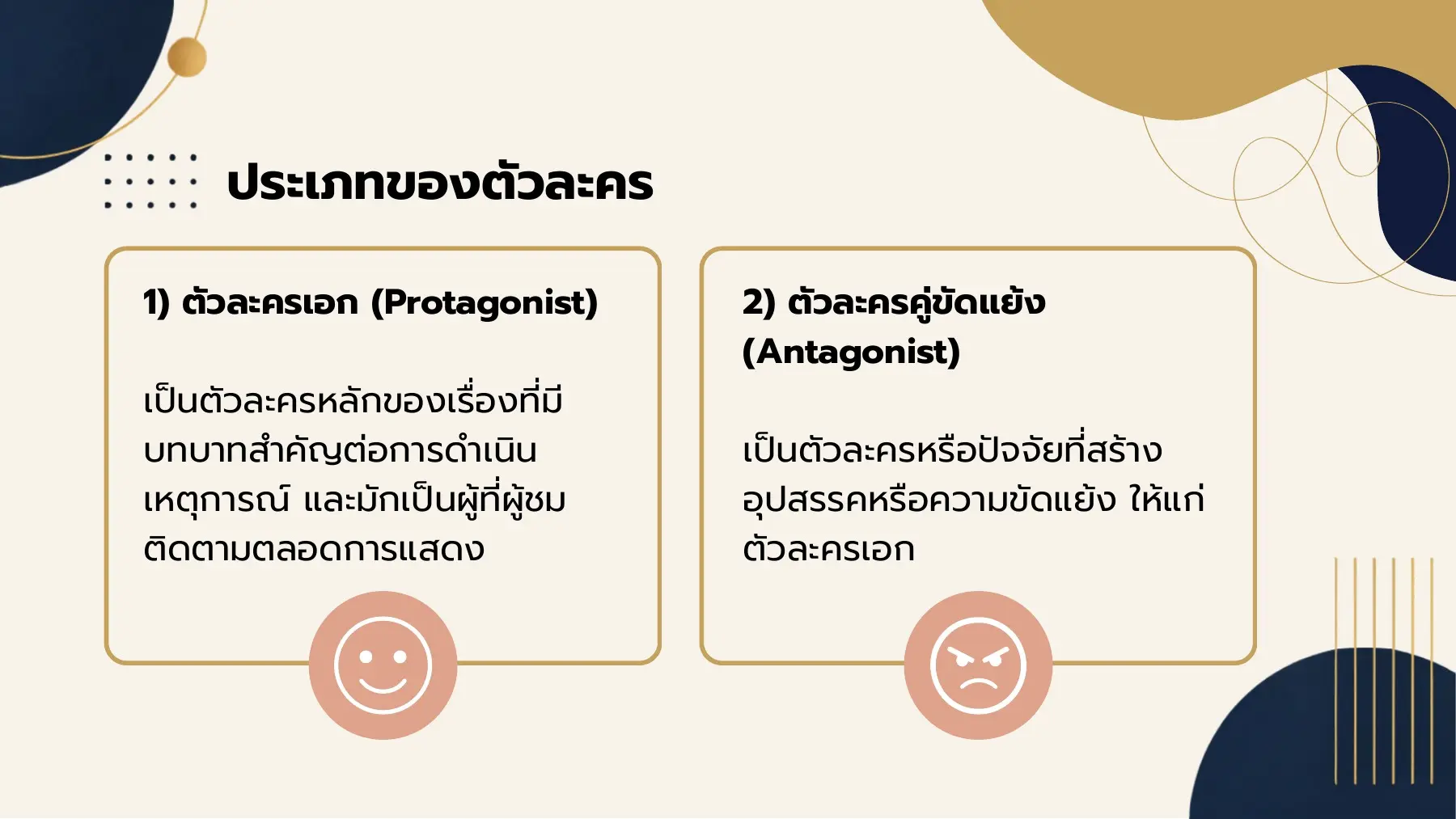 ประเภทของตัวละคร

1) ตัวละครเอก (Protagonist)

เป็นตัวละครหลักของเรื่องที่มีบทบาทสำคัญต่อการดำเนินเหตุการณ์ และมักเป็นผู้ที่ผู้ชมติดตามตลอดการแสดง

2) ตัวละครคู่ขัดแย้ง (Antagonist)

เป็นตัวละครหรือปัจจัยที่สร้างอุปสรรคหรือความขัดแย้ง ให้แก่ตัวละครเอก